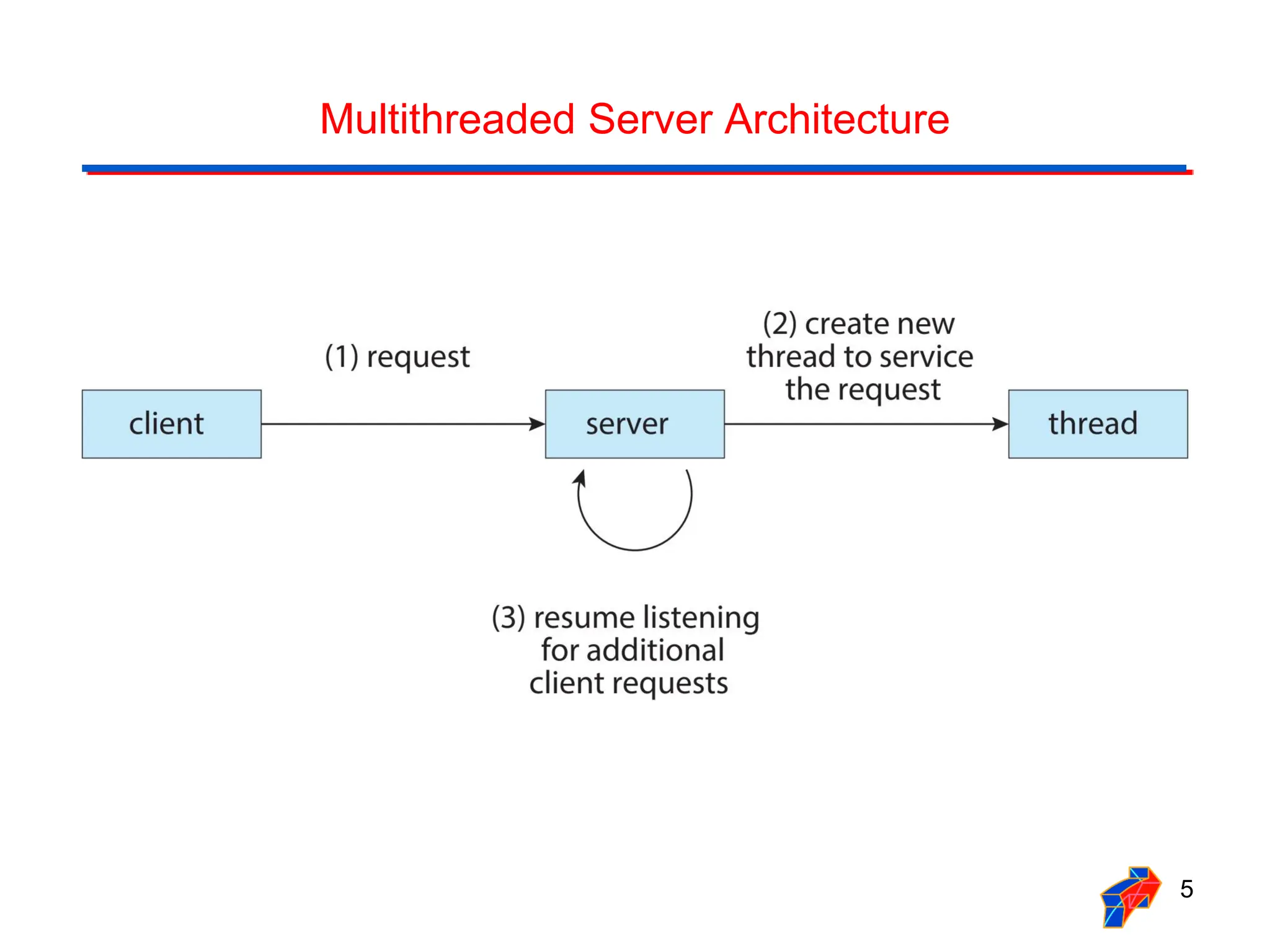 Multithreaded Server Architecture

(1) request

(2) create new thread to service the request

client

server

thread

(3) resume listening for additional client requests

5